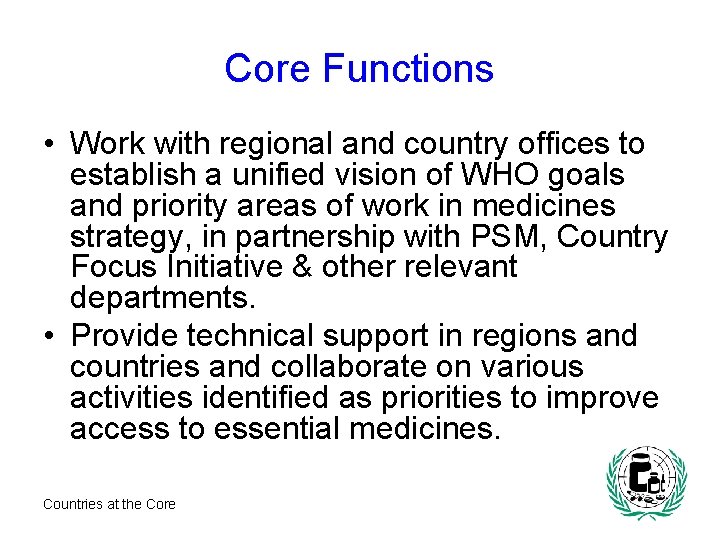 Core Functions

• Work with regional and country offices to establish a unified vision of WHO goals and priority areas of work in medicines strategy, in partnership with PSM, Country Focus Initiative & other relevant departments.

• Provide technical support in regions and countries and collaborate on various activities identified as priorities to improve access to essential medicines.

Countries at the Core